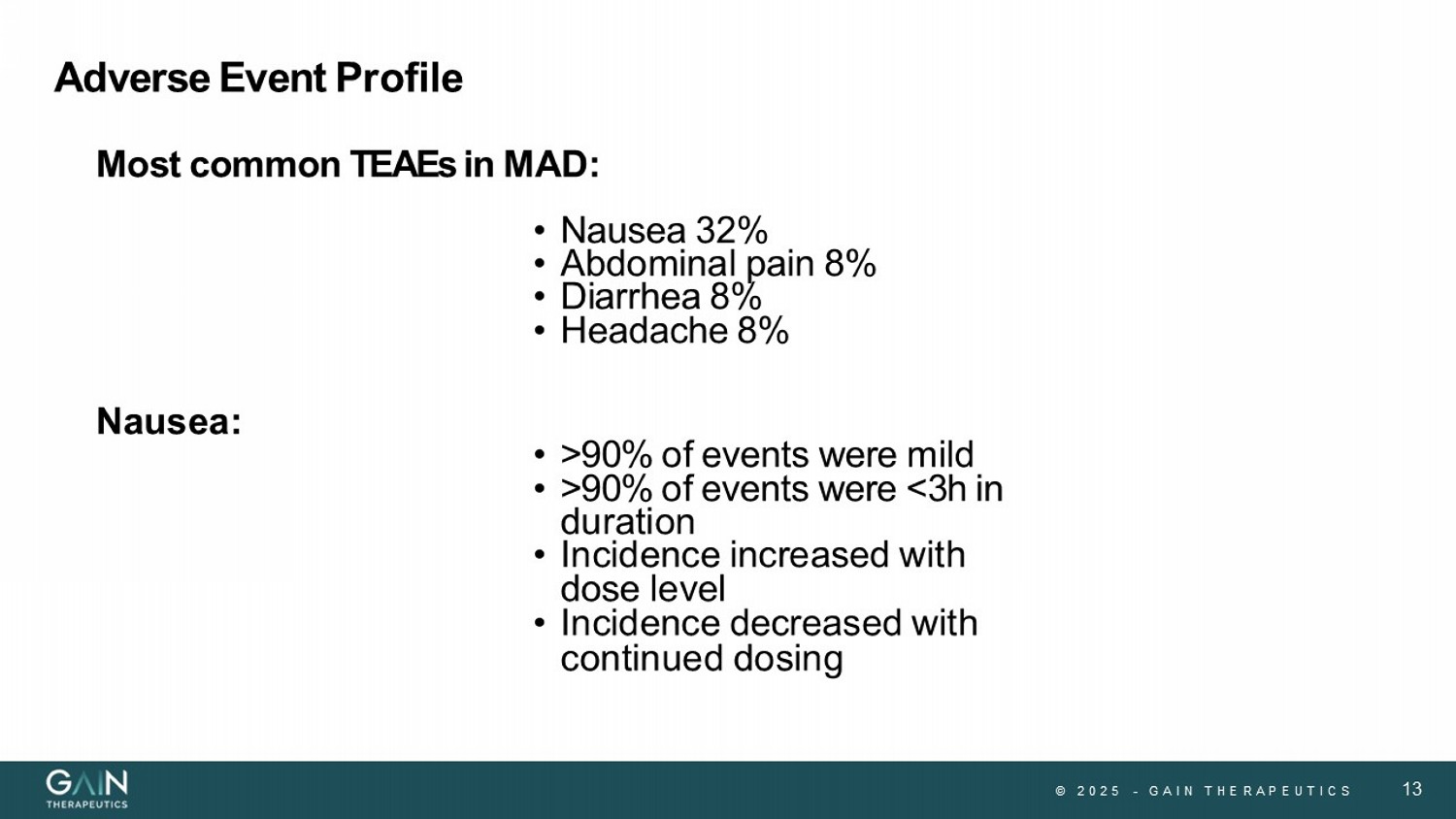 Adverse Event Profile

Most common TEAEs in MAD:

• Nausea 32%
• Abdominal pain 8%
• Diarrhea 8%
• Headache 8%

Nausea:

• >90% of events were mild
• >90% of events were <3h in duration
• Incidence increased with dose level
• Incidence decreased with continued dosing

GAIN THERAPEUTICS

© 2025 - GAIN THERAPEUTICS

13